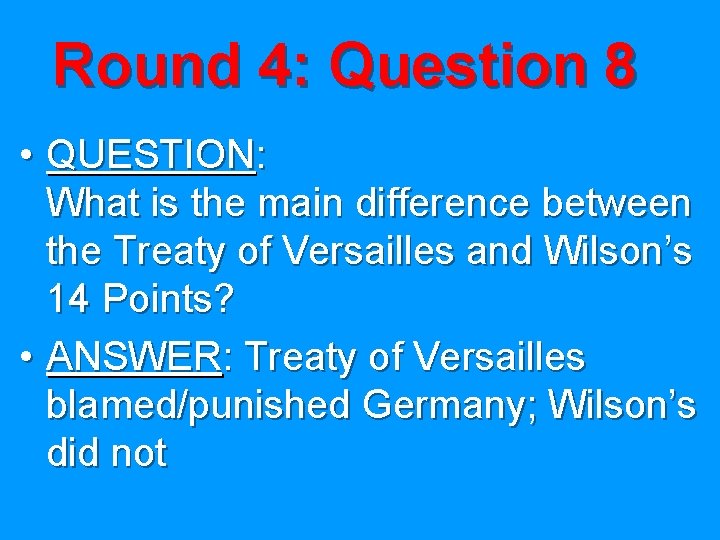 Round 4: Question 8

• QUESTION:
What is the main difference between the Treaty of Versailles and Wilson's 14 Points?

• ANSWER: Treaty of Versailles blamed/punished Germany; Wilson's did not